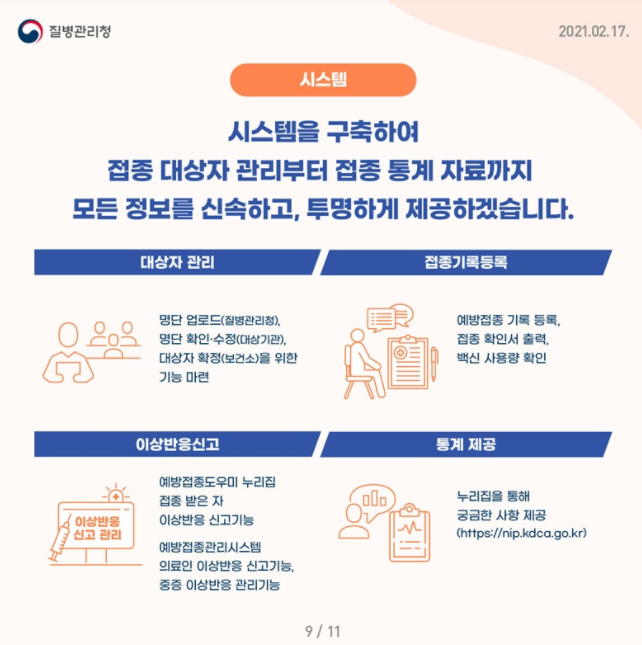 질병관리청

2021.02.17.

시스템

시스템을 구축하여
접종 대상자 관리부터 접종 통계 자료까지
모든 정보를 신속하고, 투명하게 제공하겠습니다.

대상자 관리

명단 업로드(질병관리청), 명단 확인·수정(대상기관), 대상자 확정(보건소)을 위한 기능 마련

접종기록등록

예방접종 기록 등록, 접종 확인서 출력, 백신 사용량 확인

이상반응신고

이상반응 신고 관리

예방접종도우미 누리집 접종 받은 자 이상반응 신고기능

예방접종관리시스템 의료인 이상반응 신고기능, 중증 이상반응 관리기능

통계 제공

누리집을 통해 궁금한 사항 제공 (https://nip.kdca.go.kr)

9 / 11